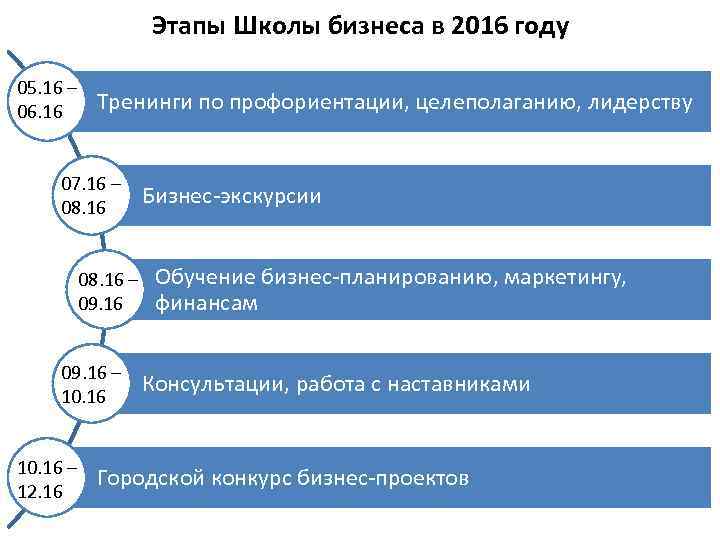 Этапы Школы бизнеса в 2016 году

05.16 – 06.16

Тренинги по профориентации, целеполаганию, лидерству

07.16 – 08.16

Бизнес-экскурсии

08.16 – 09.16

Обучение бизнес-планированию, маркетингу, финансам

09.16 – 10.16

Консультации, работа с наставниками

10.16 – 12.16

Городской конкурс бизнес-проектов